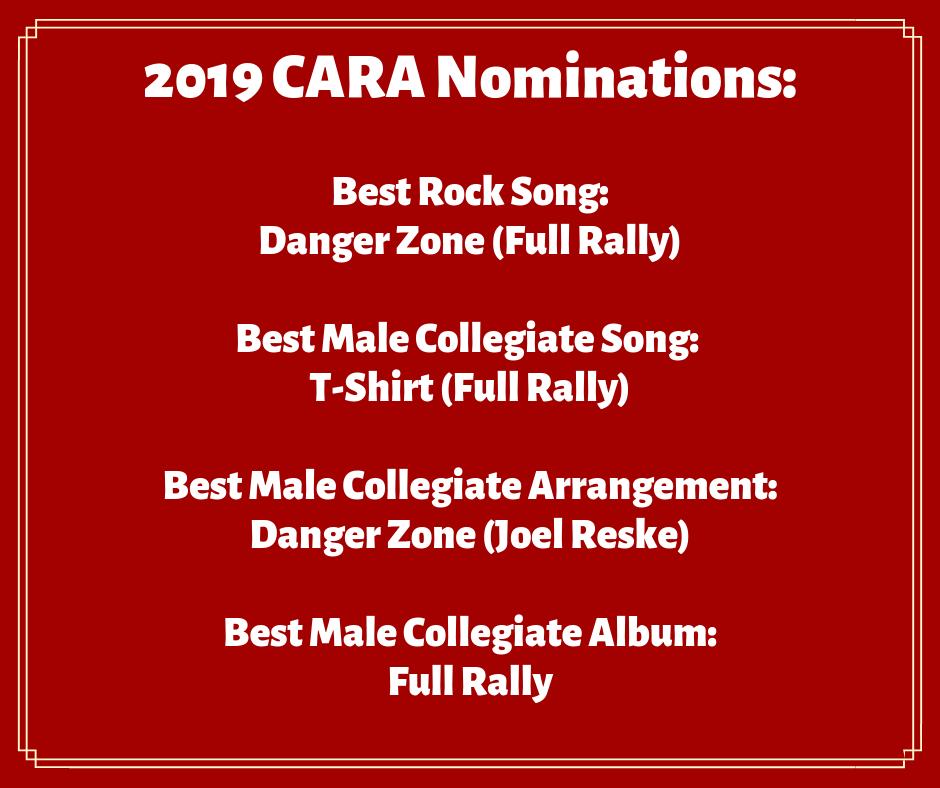 2019 CARA Nominations:

Best Rock Song:
Danger Zone (Full Rally)

Best Male Collegiate Song:
T-Shirt (Full Rally)

Best Male Collegiate Arrangement:
Danger Zone (Joel Reske)

Best Male Collegiate Album:
Full Rally